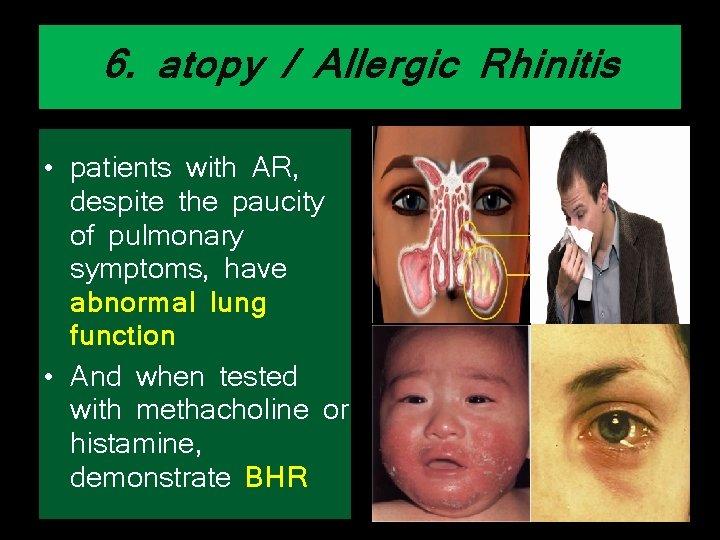 6. atopy / Allergic Rhinitis

• patients with AR, despite the paucity of pulmonary symptoms, have abnormal lung function

• And when tested with methacholine or histamine, demonstrate BHR